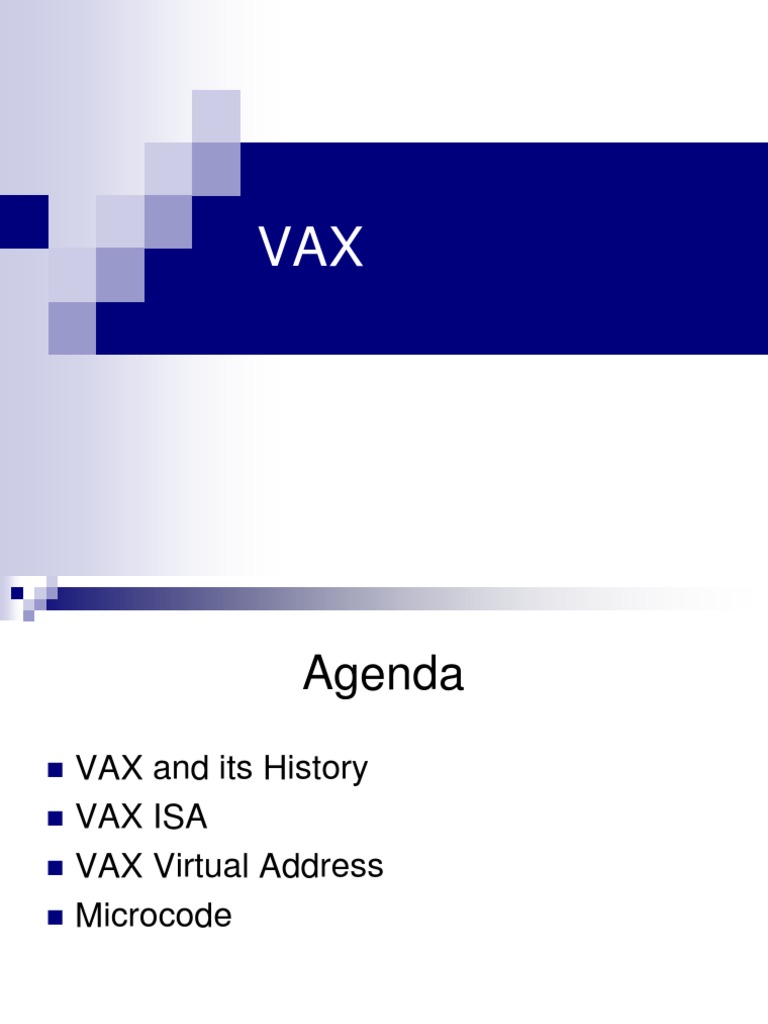 VAX

Agenda

- VAX and its History
- VAX ISA
- VAX Virtual Address
- Microcode